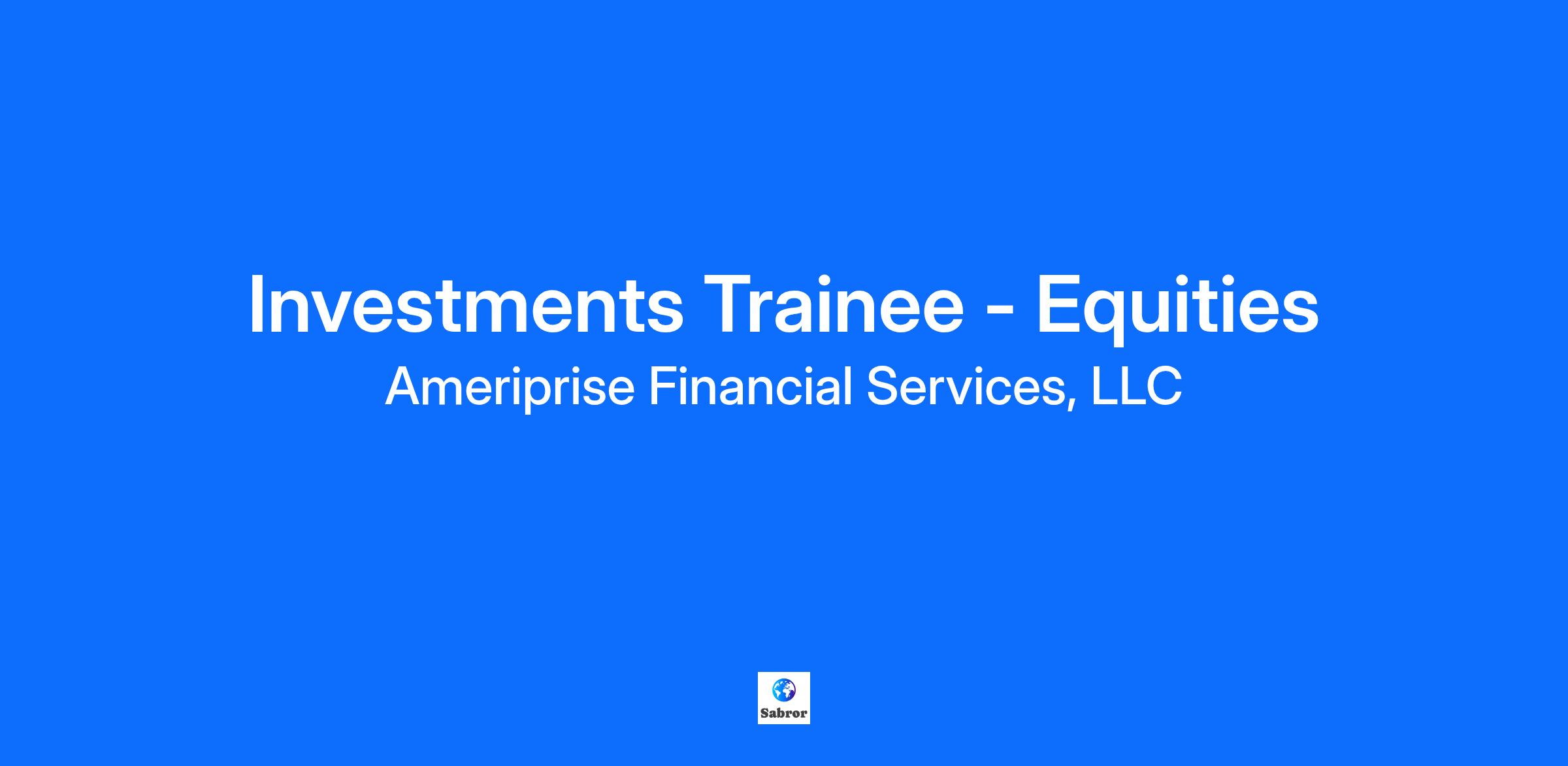 Investments Trainee - Equities

Ameriprise Financial Services, LLC

Sabror